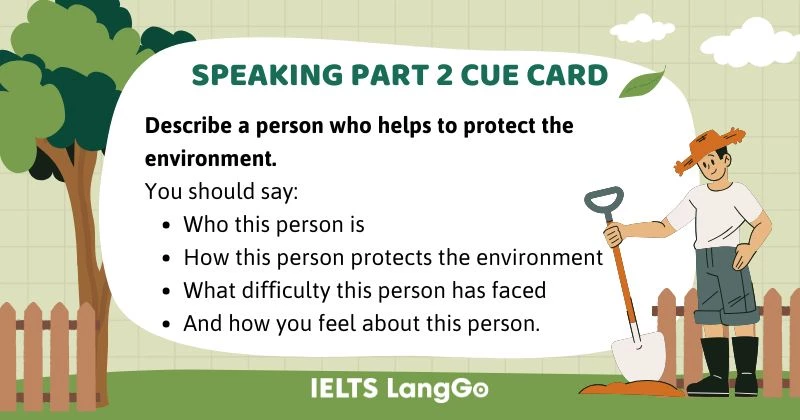 SPEAKING PART 2 CUE CARD

Describe a person who helps to protect the environment.

You should say:

- Who this person is
- How this person protects the environment
- What difficulty this person has faced
- And how you feel about this person.

IELTS LangGo